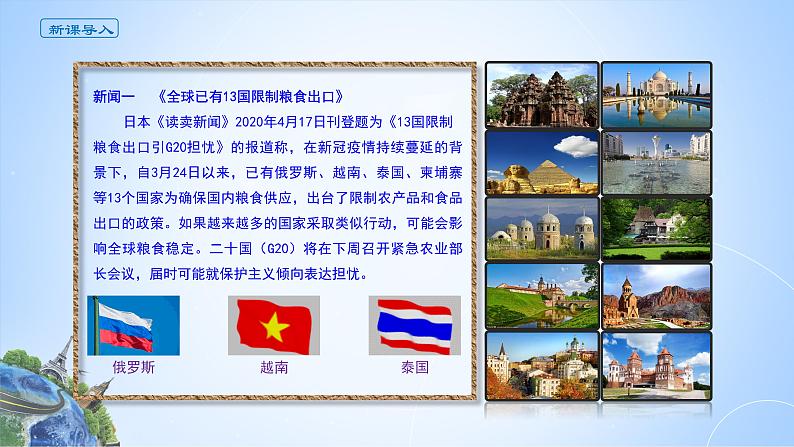 新课导入

新闻一 《全球已有13国限制粮食出口》

日本《读卖新闻》2020年4月17日刊登题为《13国限制粮食出口引G20担忧》的报道称，在新冠疫情持续蔓延的背景下，自3月24日以来，已有俄罗斯、越南、泰国、柬埔寨等13个国家为确保国内粮食供应，出台了限制农产品和食品出口的政策。如果越来越多的国家采取类似行动，可能会影响全球粮食稳定。二十国（G20）将在下周召开紧急农业部长会议，届时可能就保护主义倾向表达担忧。

俄罗斯

越南

泰国